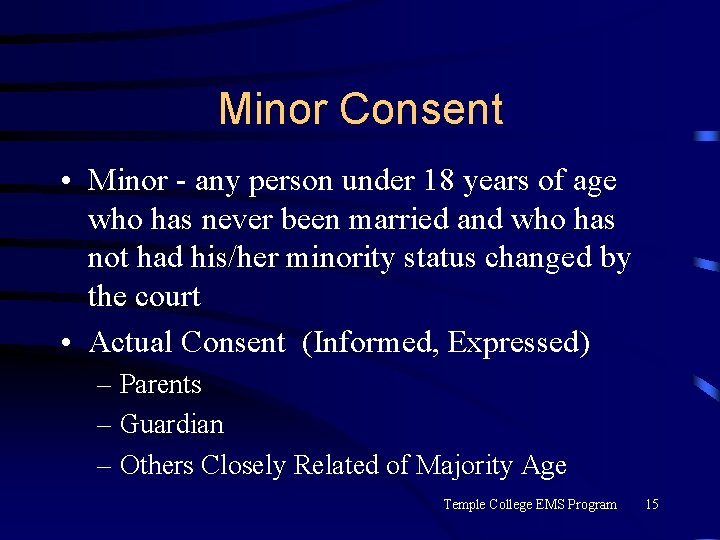 Minor Consent

• Minor - any person under 18 years of age who has never been married and who has not had his/her minority status changed by the court

• Actual Consent (Informed, Expressed)
– Parents
– Guardian
– Others Closely Related of Majority Age

Temple College EMS Program 15